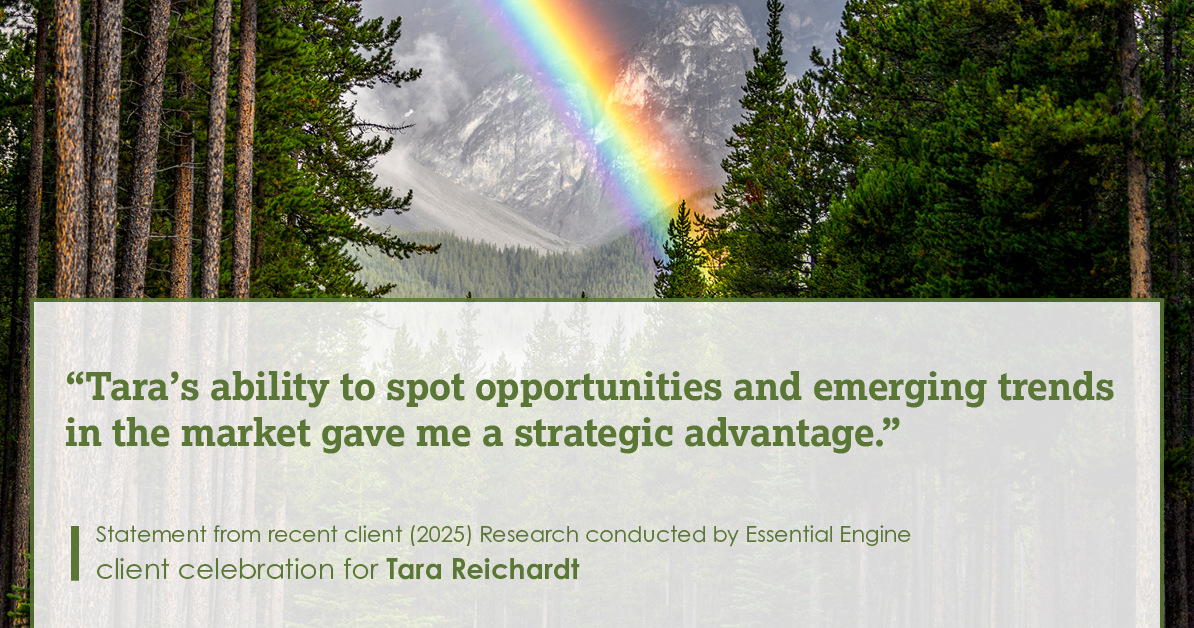 “Tara’s ability to spot opportunities and emerging trends in the market gave me a strategic advantage.”

Statement from recent client (2025) Research conducted by Essential Engine
client celebration for Tara Reichardt